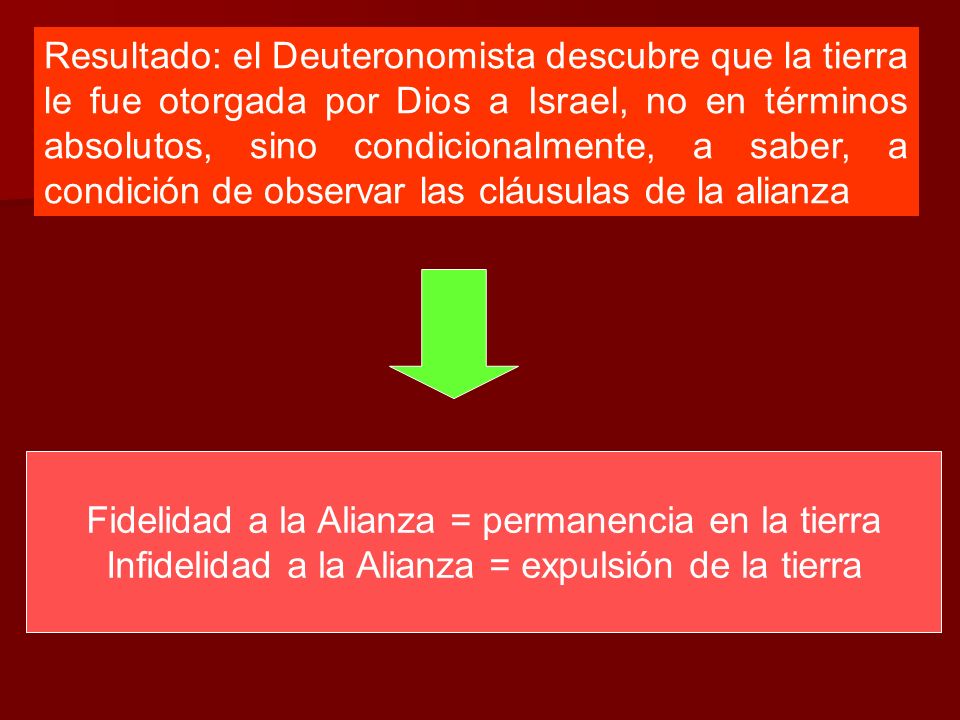 Resultado: el Deuteronomista descubre que la tierra le fue otorgada por Dios a Israel, no en términos absolutos, sino condicionalmente, a saber, a condición de observar las cláusulas de la alianza

Fidelidad a la Alianza = permanencia en la tierra
Infidelidad a la Alianza = expulsión de la tierra